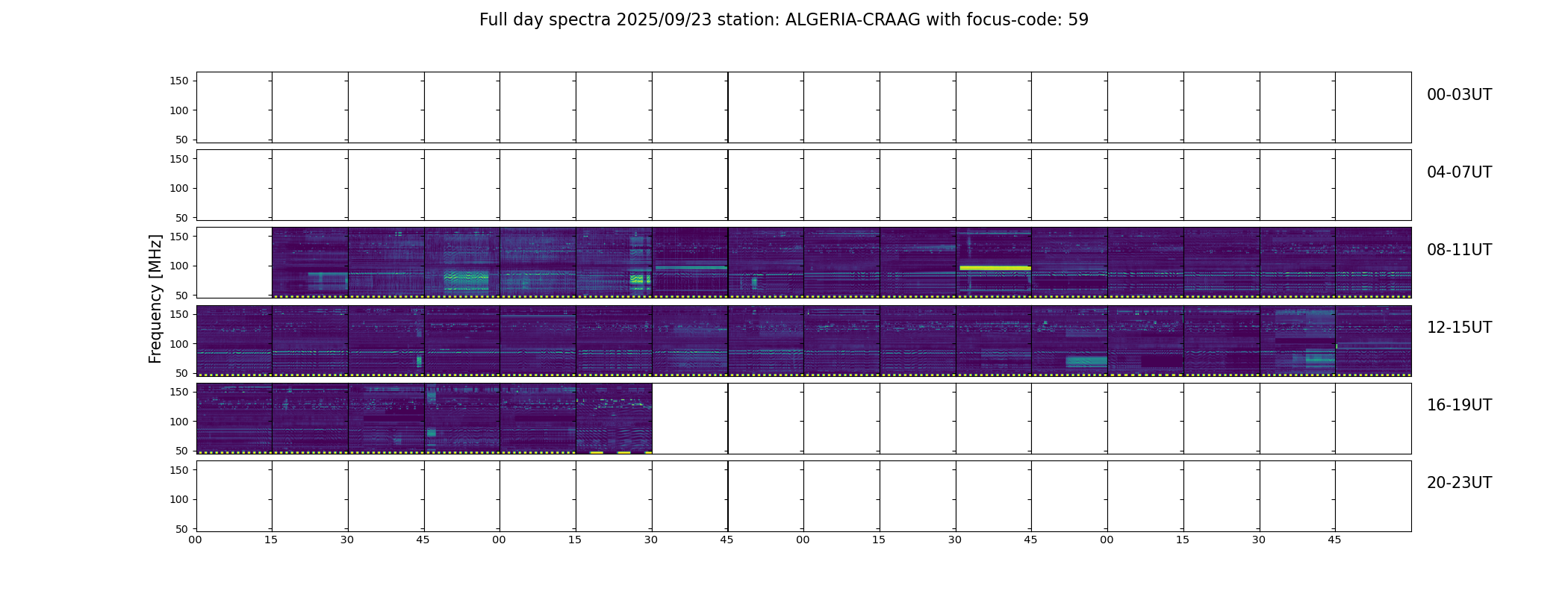 Full day spectra 2025/09/23 station: ALGERIA-CRAAG with focus-code: 59

Frequency [MHz]

150
100
50
00-03UT

150
100
50
04-07UT

150
100
50
08-11UT

150
100
50
12-15UT

150
100
50
16-19UT

150
100
50
20-23UT

00 15 30 45 00 15 30 45 00 15 30 45 00 15 30 45